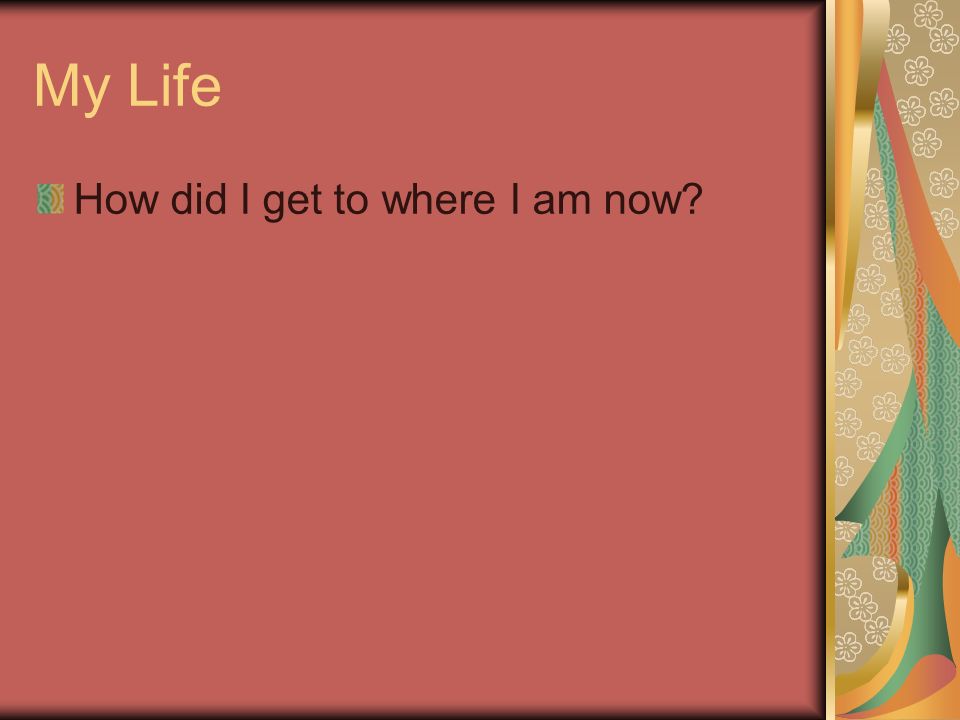 My Life

How did I get to where I am now?